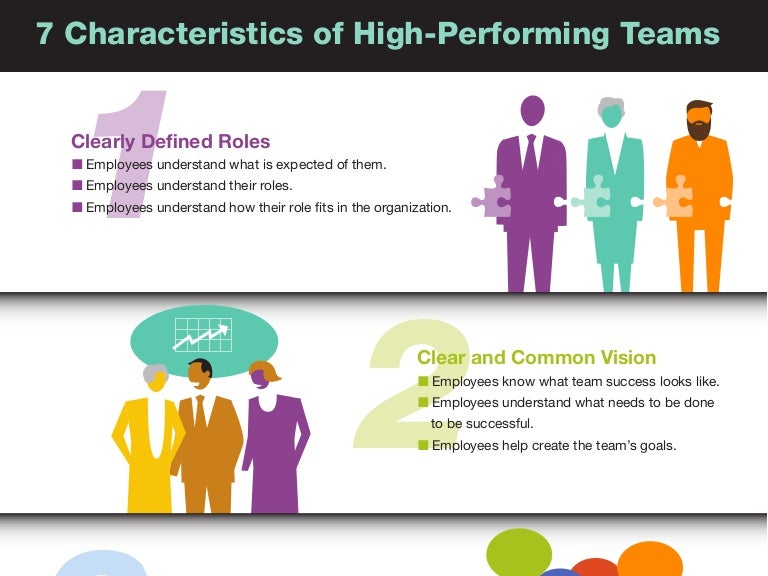 7 Characteristics of High-Performing Teams

1

Clearly Defined Roles

■ Employees understand what is expected of them.

■ Employees understand their roles.

■ Employees understand how their role fits in the organization.

2

Clear and Common Vision

■ Employees know what team success looks like.

■ Employees understand what needs to be done to be successful.

■ Employees help create the team's goals.